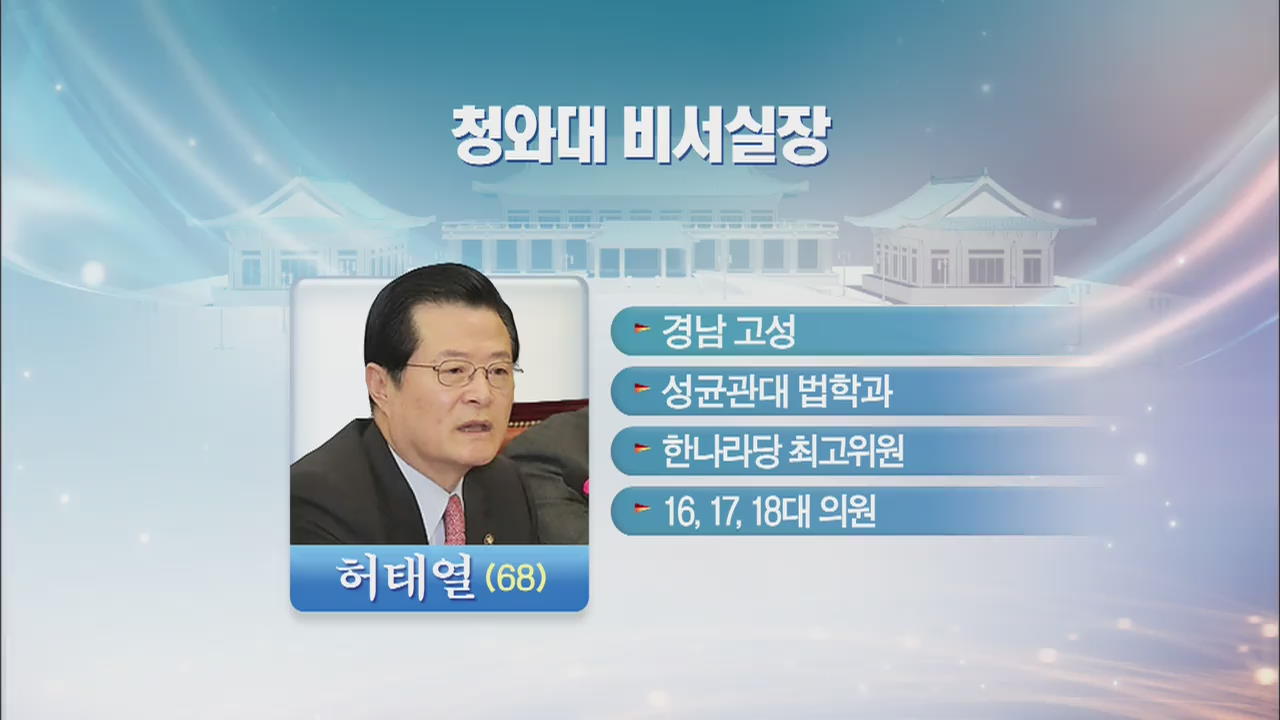 청와대 비서실장

허태열 (68)

경남 고성

성균관대 법학과

한나라당 최고위원

16, 17, 18대 의원